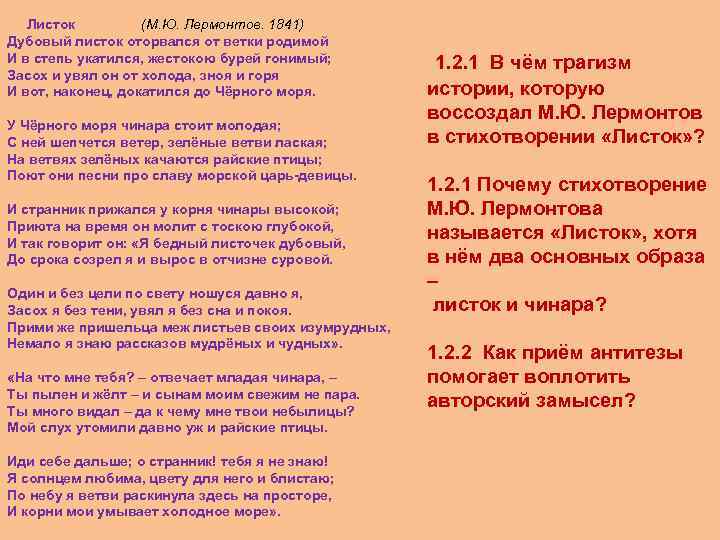 Листок (М.Ю. Лермонтов. 1841)
Дубовый листок оторвался от ветки родимой
И в степь укатился, жестокою бурей гонимый;
Засох и увял он от холода, зноя и горя
И вот, наконец, докатился до Чёрного моря.

У Чёрного моря чинара стоит молодая;
С ней шепчется ветер, зелёные ветви лаская;
На ветвях зелёных качаются райские птицы;
Поют они песни про славу морской царь-девицы.

И странник прижался у корня чинары высокой;
Приюта на время он молит с тоскою глубокой,
И так говорит он: «Я бедный листочек дубовый,
До срока созрел я и вырос в отчизне суровой.

Один и без цели по свету ношуся давно я,
Засох я без тени, увял я без сна и покоя.
Прими же пришельца меж листьев своих изумрудных,
Немало я знаю рассказов мудрёных и чудных».

«На что мне тебя? – отвечает младая чинара, –
Ты пылен и жёлт – и сынам моим свежим не пара.
Ты много видал – да к чему мне твои небылицы?
Мой слух утомили давно уж и райские птицы.

Иди себе дальше; о странник! тебя я не знаю!
Я солнцем любима, цвету для него и блистаю;
По небу я ветви раскинула здесь на просторе,
И корни мои умывает холодное море».

1.2.1 В чём трагизм истории, которую воссоздал М.Ю. Лермонтов в стихотворении «Листок»?

1.2.1 Почему стихотворение М.Ю. Лермонтова называется «Листок», хотя в нём два основных образа – листок и чинара?

1.2.2 Как приём антитезы помогает воплотить авторский замысел?